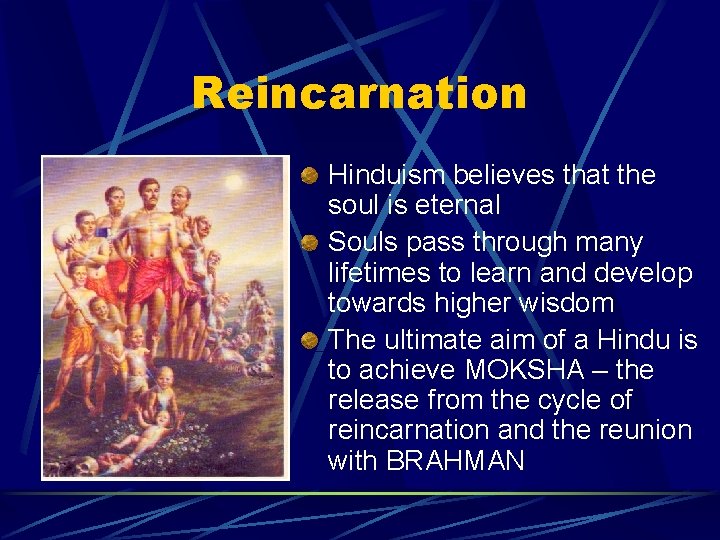 Reincarnation

Hinduism believes that the soul is eternal

Souls pass through many lifetimes to learn and develop towards higher wisdom

The ultimate aim of a Hindu is to achieve MOKSHA – the release from the cycle of reincarnation and the reunion with BRAHMAN